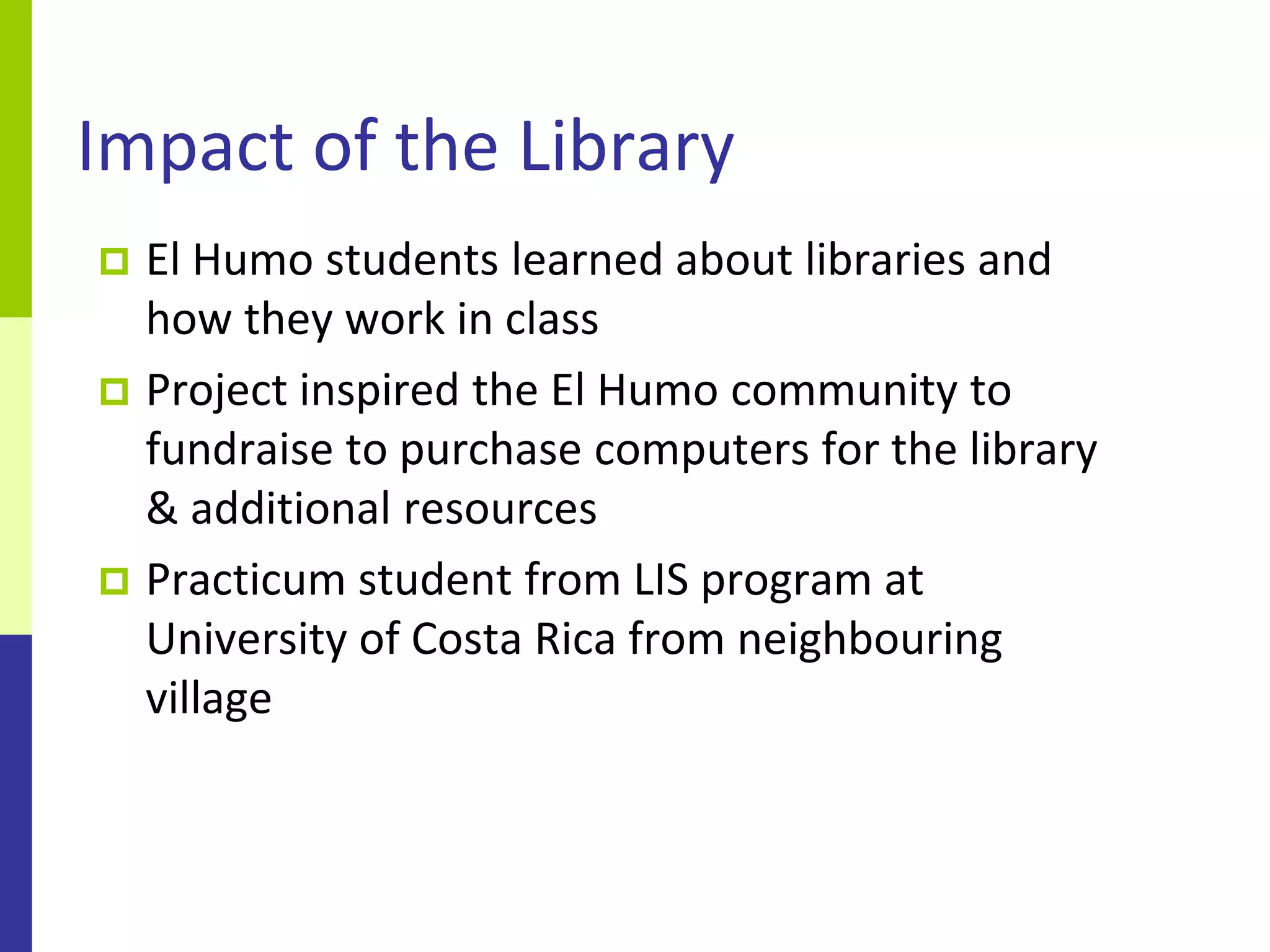 Impact of the Library

El Humo students learned about libraries and how they work in class

Project inspired the El Humo community to fundraise to purchase computers for the library & additional resources

Practicum student from LIS program at University of Costa Rica from neighbouring village